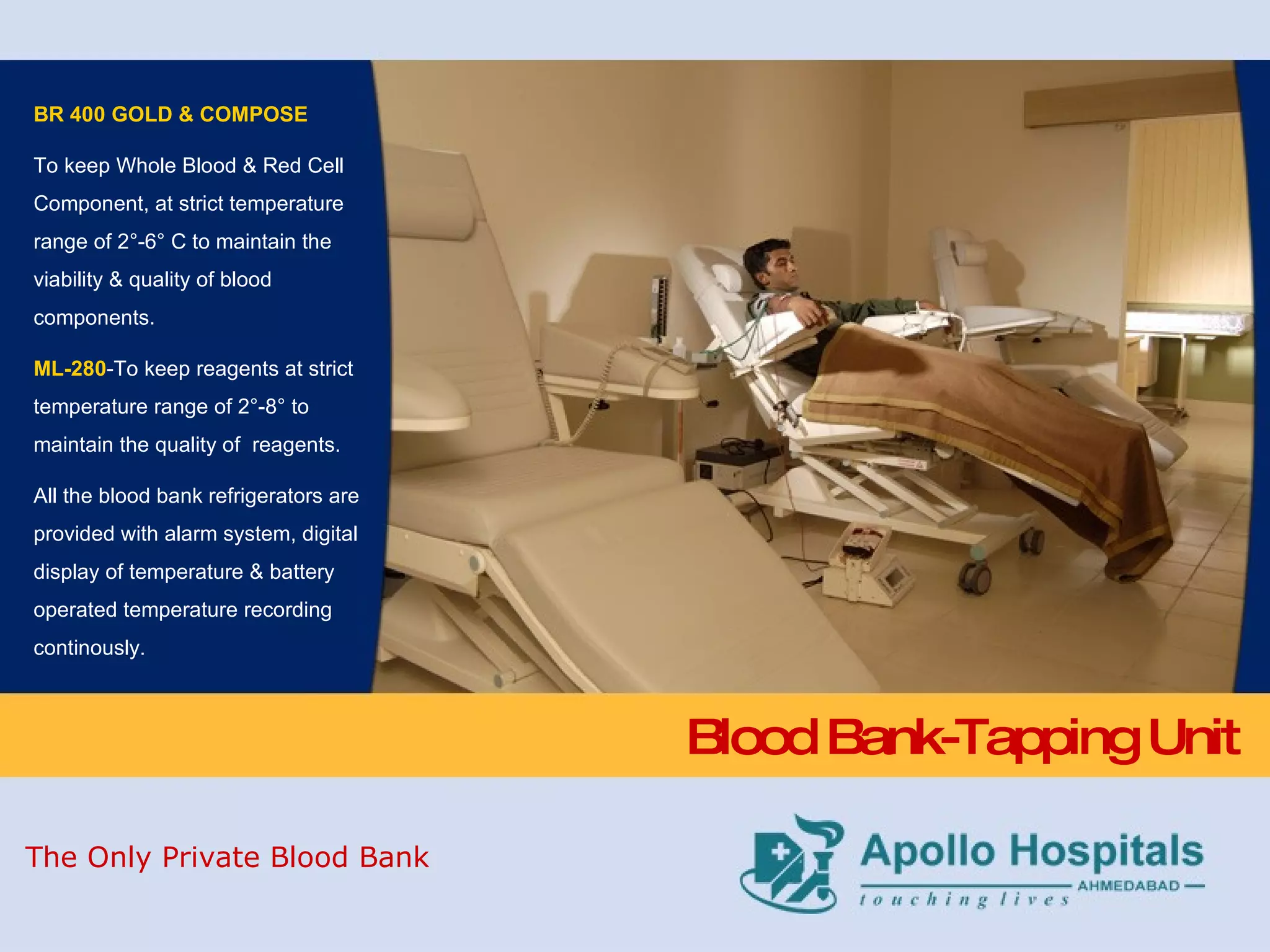 BR 400 GOLD & COMPOSE

To keep Whole Blood & Red Cell Component, at strict temperature range of 2°-6° C to maintain the viability & quality of blood components.

ML-280-To keep reagents at strict temperature range of 2°-8° to maintain the quality of reagents.

All the blood bank refrigerators are provided with alarm system, digital display of temperature & battery operated temperature recording continously.

Blood Bank-Tapping Unit

The Only Private Blood Bank

Apollo Hospitals
AHMEDABAD
touching lives